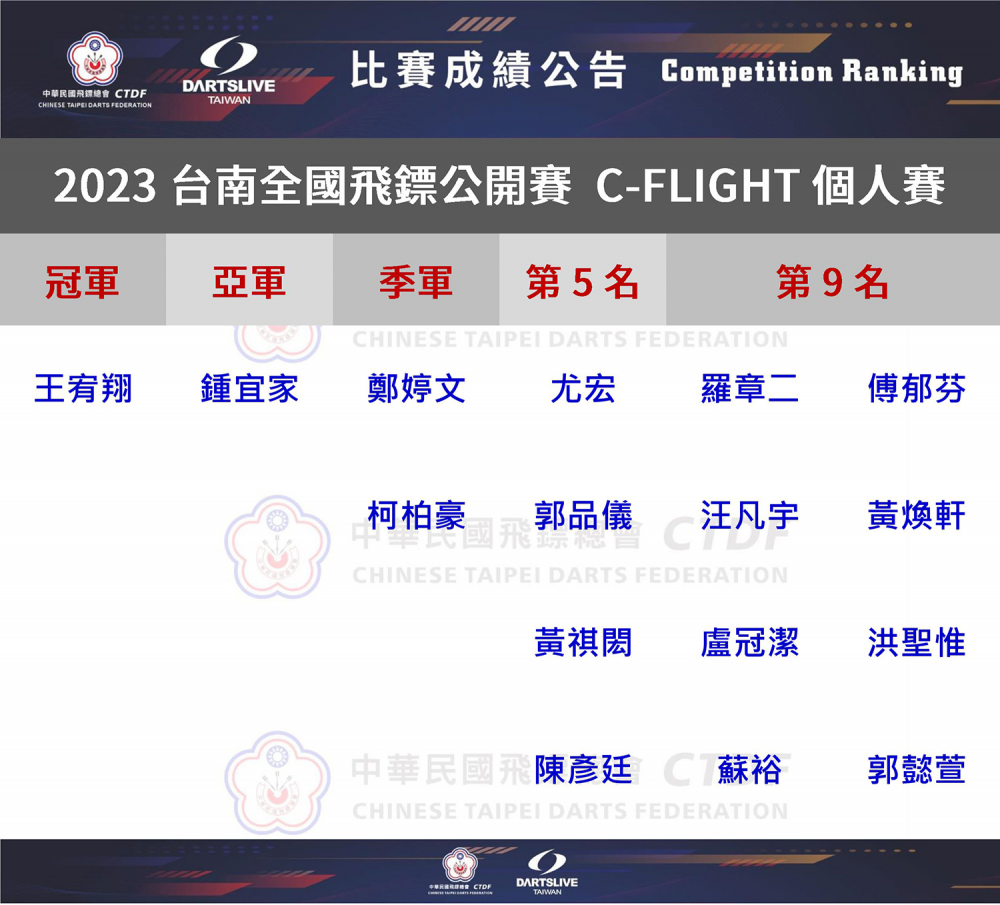 中華民國飛鏢總會 CTDF
CHINESE TAIPEI DARTS FEDERATION

DARTSLIVE
TAIWAN

比賽成績公告 Competition Ranking

2023 台南全國飛鏢公開賽 C-FLIGHT 個人賽

| 冠軍 | 亞軍 | 季軍 | 第 5 名 | 第 9 名 | |
|---|---|---|---|---|---|
| 王宥翔 | 鍾宜家 | 鄭婷文 | 尤宏 | 羅章二 | 傅郁芬 |
| | | 柯柏豪 | 郭品儀 | 汪凡宇 | 黃煥軒 |
| | | | 黃祺閎 | 盧冠潔 | 洪聖惟 |
| | | | 陳彥廷 | 蘇裕 | 郭懿萱 |

CHINESE TAIPEI DARTS FEDERATION
中華民國飛鏢總會 CTDF
CHINESE TAIPEI DARTS FEDERATION
中華民國飛鏢總會 CTDF
CHINESE TAIPEI DARTS FEDERATION

中華民國飛鏢總會 CTDF
CHINESE TAIPEI DARTS FEDERATION
DARTSLIVE
TAIWAN